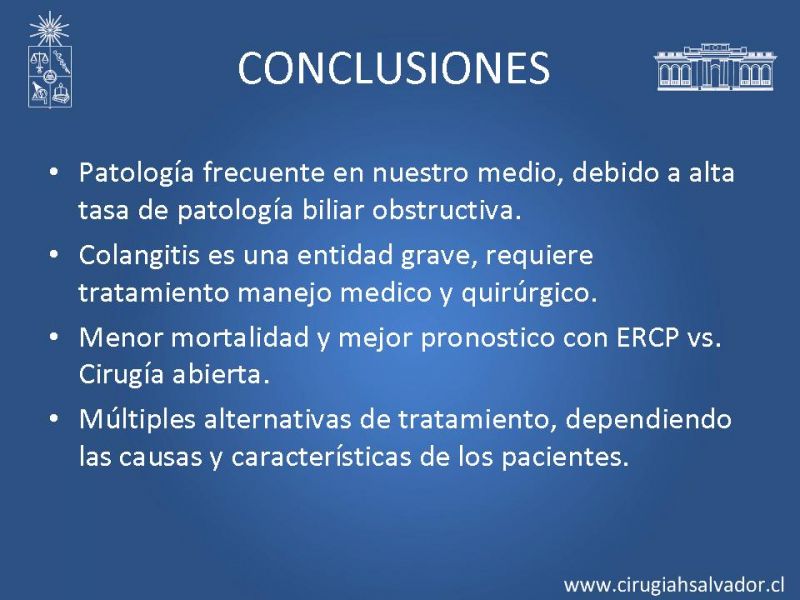 CONCLUSIONES

• Patología frecuente en nuestro medio, debido a alta tasa de patología biliar obstructiva.

• Colangitis es una entidad grave, requiere tratamiento manejo medico y quirúrgico.

• Menor mortalidad y mejor pronostico con ERCP vs. Cirugía abierta.

• Múltiples alternativas de tratamiento, dependiendo las causas y características de los pacientes.

www.cirugiahsalvador.cl